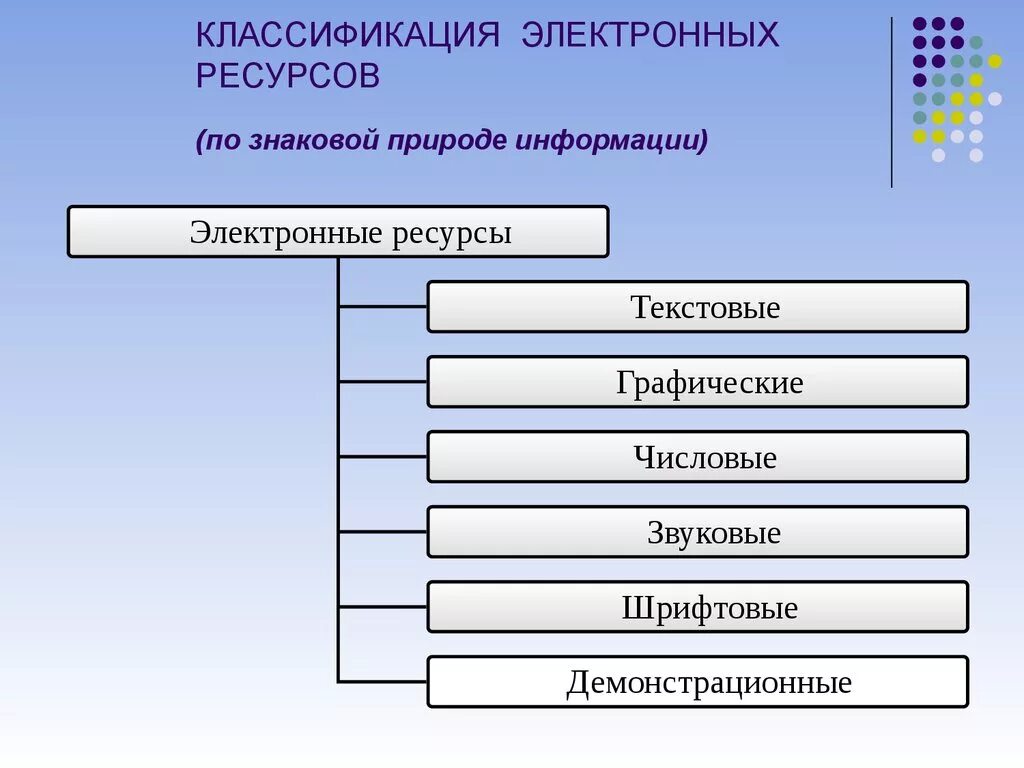 КЛАССИФИКАЦИЯ ЭЛЕКТРОННЫХ РЕСУРСОВ

(по знаковой природе информации)

Электронные ресурсы

Текстовые

Графические

Числовые

Звуковые

Шрифтовые

Демонстрационные